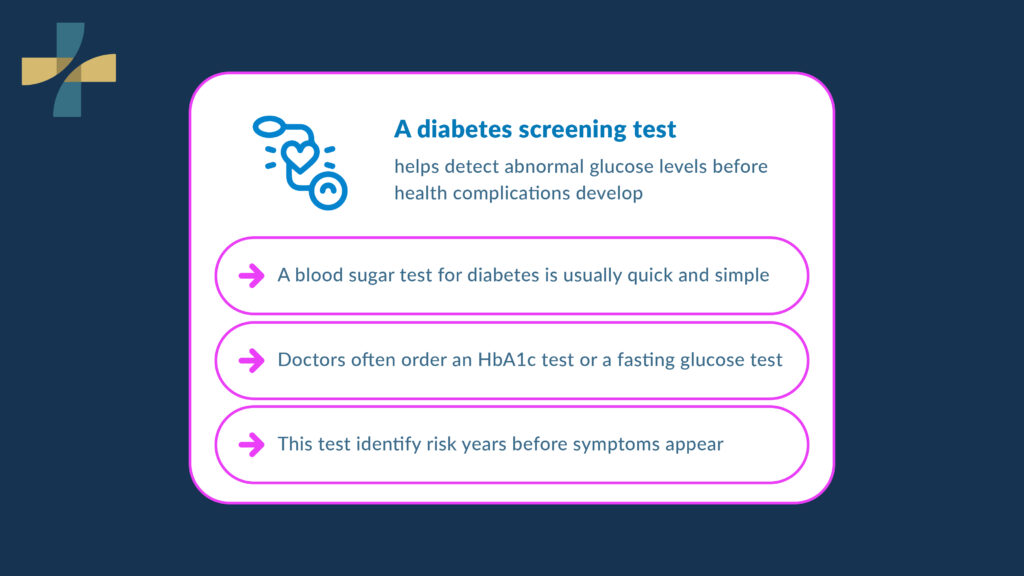 A diabetes screening test

helps detect abnormal glucose levels before health complications develop

A blood sugar test for diabetes is usually quick and simple

Doctors often order an HbA1c test or a fasting glucose test

This test identify risk years before symptoms appear